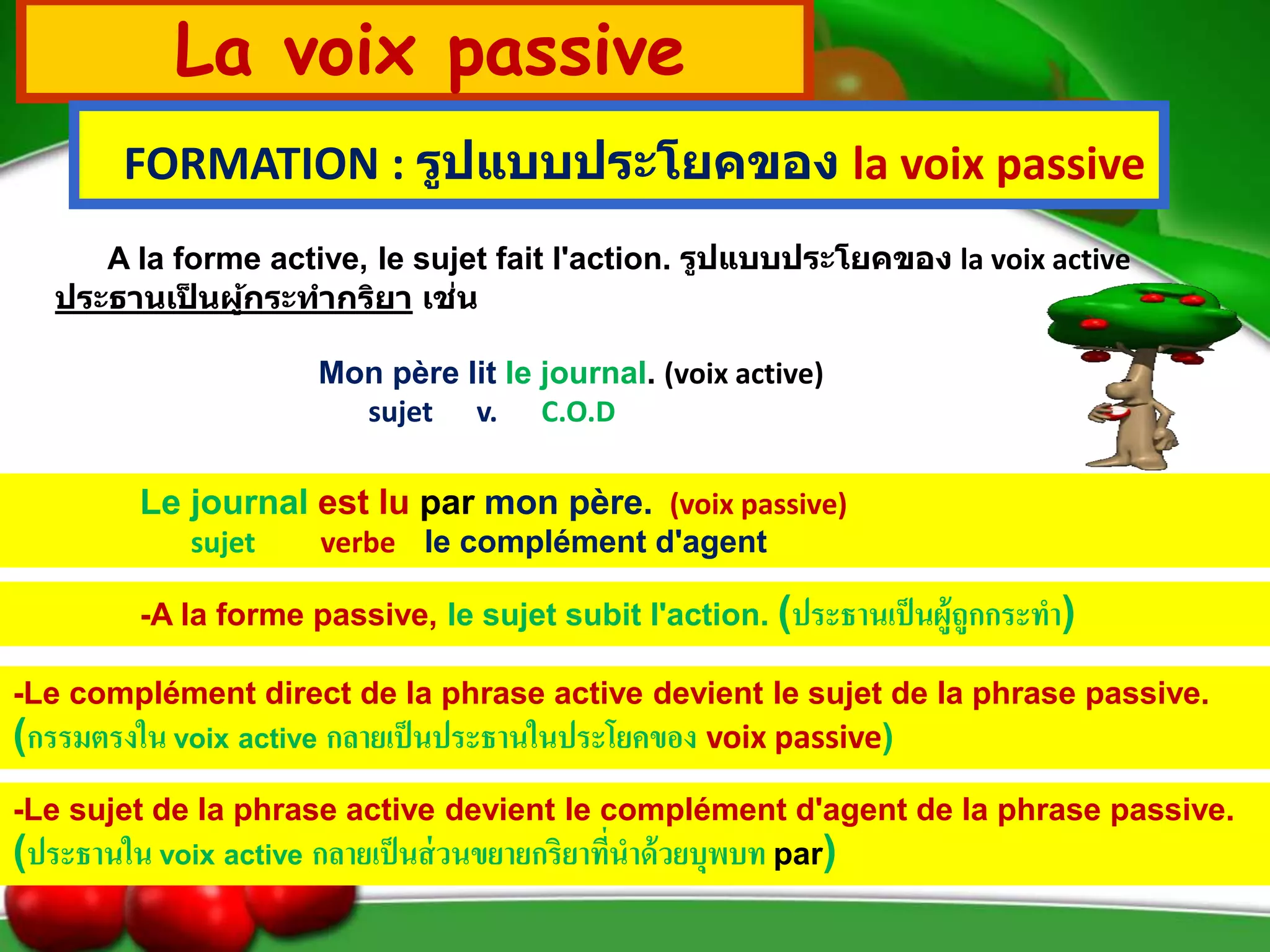 La voix passive

FORMATION : รูปแบบประโยคของ la voix passive

A la forme active, le sujet fait l'action. รูปแบบประโยคของ la voix active ประธานเป็นผู้กระทำกริยา เช่น

Mon père lit le journal. (voix active)
sujet v. C.O.D

Le journal est lu par mon père. (voix passive)
sujet verbe le complément d'agent

-A la forme passive, le sujet subit l'action. (ประธานเป็นผู้ถูกกระทำ)

-Le complément direct de la phrase active devient le sujet de la phrase passive. (กรรมตรงใน voix active กลายเป็นประธานในประโยคของ voix passive)

-Le sujet de la phrase active devient le complément d'agent de la phrase passive. (ประธานใน voix active กลายเป็นส่วนขยายกริยาที่นำด้วยบุพบท par)